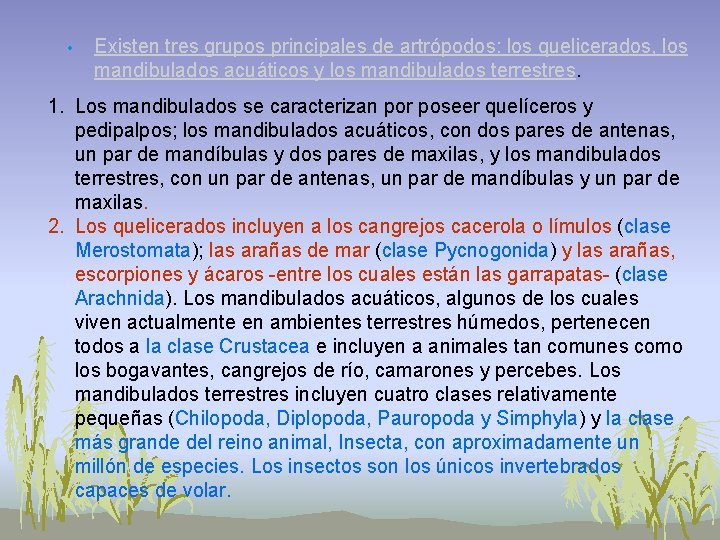 • Existen tres grupos principales de artrópodos: los quelicerados, los mandibulados acuáticos y los mandibulados terrestres.

1. Los mandibulados se caracterizan por poseer quelíceros y pedipalpos; los mandibulados acuáticos, con dos pares de antenas, un par de mandíbulas y dos pares de maxilas, y los mandibulados terrestres, con un par de antenas, un par de mandíbulas y un par de maxilas.
2. Los quelicerados incluyen a los cangrejos cacerola o límulos (clase Merostomata); las arañas de mar (clase Pycnogonida) y las arañas, escorpiones y ácaros -entre los cuales están las garrapatas- (clase Arachnida). Los mandibulados acuáticos, algunos de los cuales viven actualmente en ambientes terrestres húmedos, pertenecen todos a la clase Crustacea e incluyen a animales tan comunes como los bogavantes, cangrejos de río, camarones y percebes. Los mandibulados terrestres incluyen cuatro clases relativamente pequeñas (Chilopoda, Diplopoda, Pauropoda y Simphyla) y la clase más grande del reino animal, Insecta, con aproximadamente un millón de especies. Los insectos son los únicos invertebrados capaces de volar.